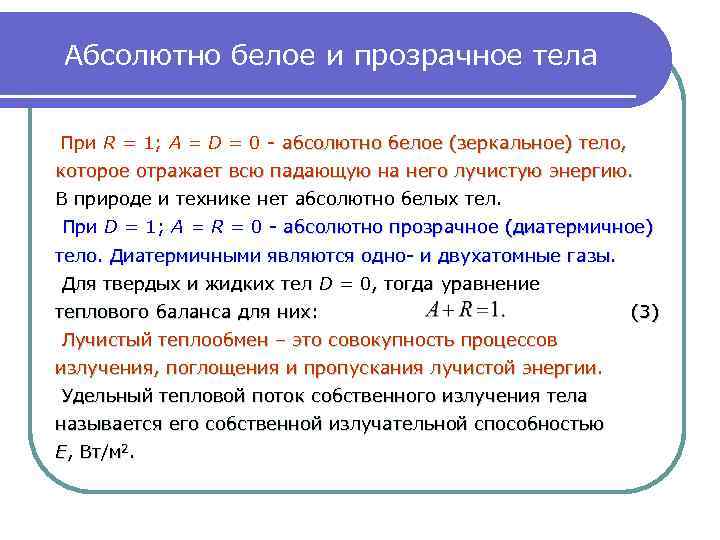 Абсолютно белое и прозрачное тела

При $R = 1$; $A = D = 0$ - абсолютно белое (зеркальное) тело, которое отражает всю падающую на него лучистую энергию. В природе и технике нет абсолютно белых тел.

При $D = 1$; $A = R = 0$ - абсолютно прозрачное (диатермичное) тело. Диатермичными являются одно- и двухатомные газы.

Для твердых и жидких тел $D = 0$, тогда уравнение теплового баланса для них: $A + R = 1.$ (3)

Лучистый теплообмен – это совокупность процессов излучения, поглощения и пропускания лучистой энергии.

Удельный тепловой поток собственного излучения тела называется его собственной излучательной способностью $E$, Вт/м$^2$.